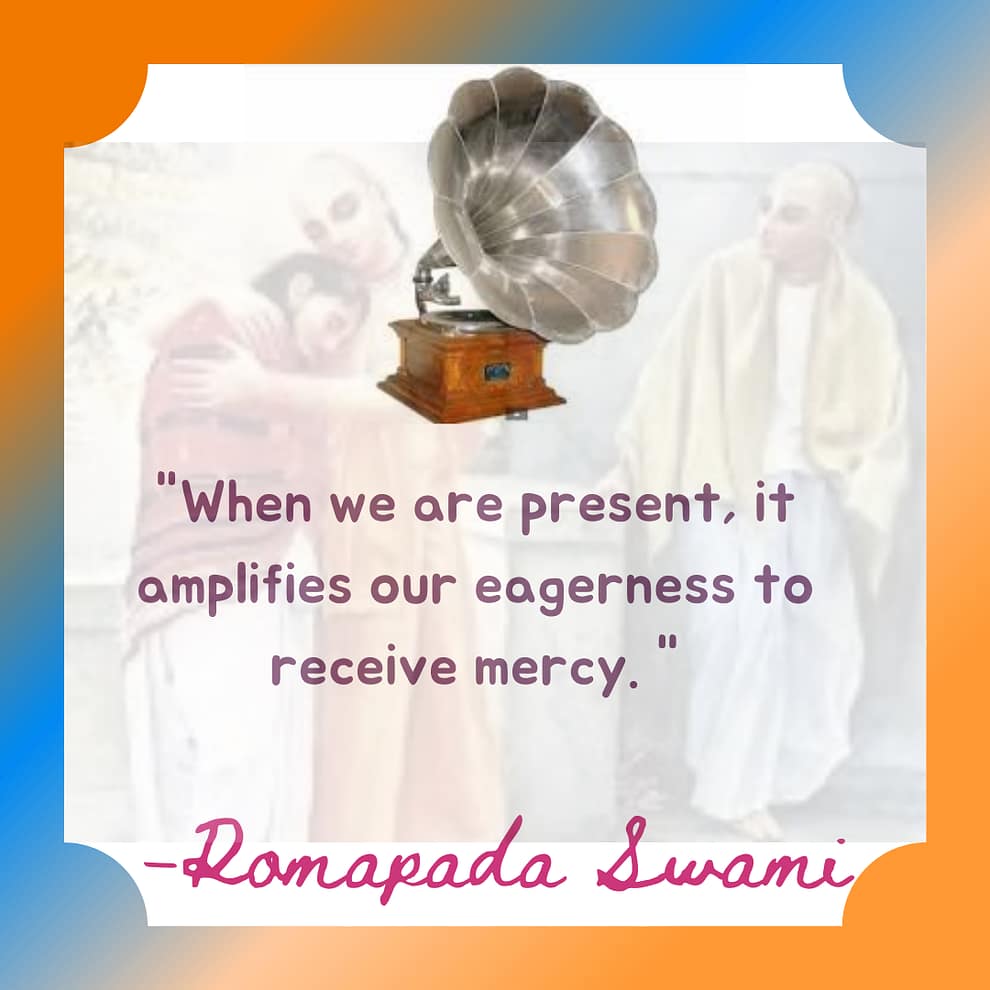 "When we are present, it amplifies our eagerness to receive mercy. "

-Romapada Swami